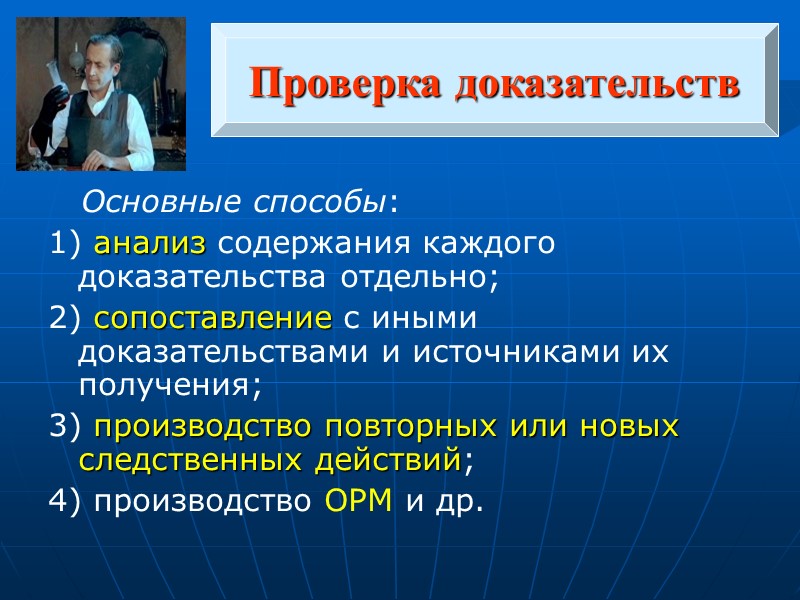 Проверка доказательств

Основные способы:

1) анализ содержания каждого доказательства отдельно;

2) сопоставление с иными доказательствами и источниками их получения;

3) производство повторных или новых следственных действий;

4) производство ОРМ и др.